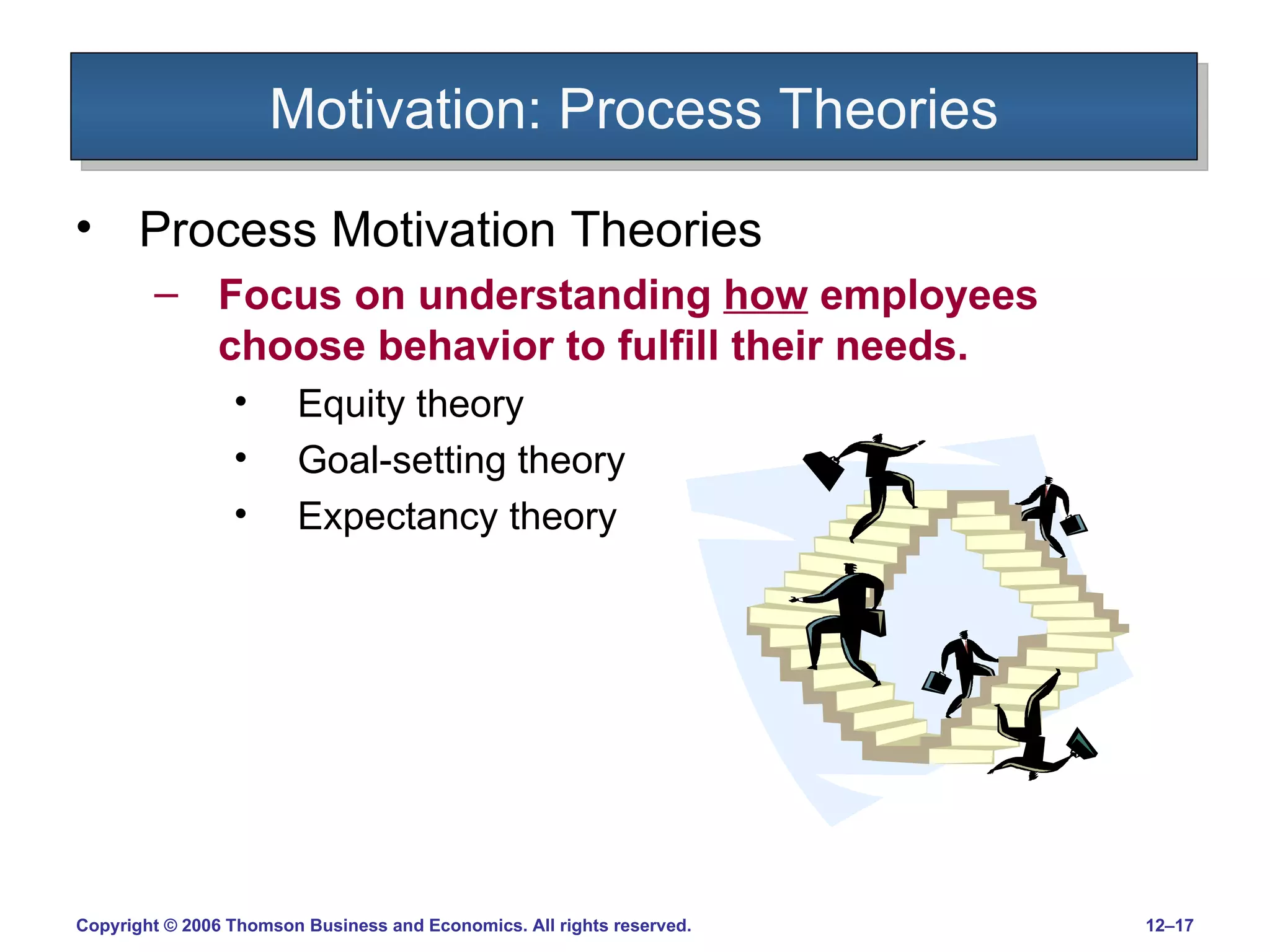 Motivation: Process Theories

• Process Motivation Theories
– Focus on understanding how employees choose behavior to fulfill their needs.
• Equity theory
• Goal-setting theory
• Expectancy theory

Copyright © 2006 Thomson Business and Economics. All rights reserved.

12–17